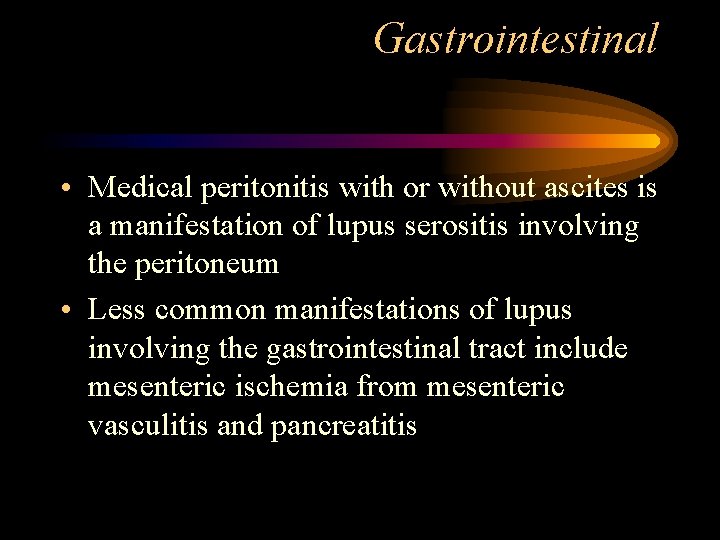 Gastrointestinal

• Medical peritonitis with or without ascites is a manifestation of lupus serositis involving the peritoneum

• Less common manifestations of lupus involving the gastrointestinal tract include mesenteric ischemia from mesenteric vasculitis and pancreatitis